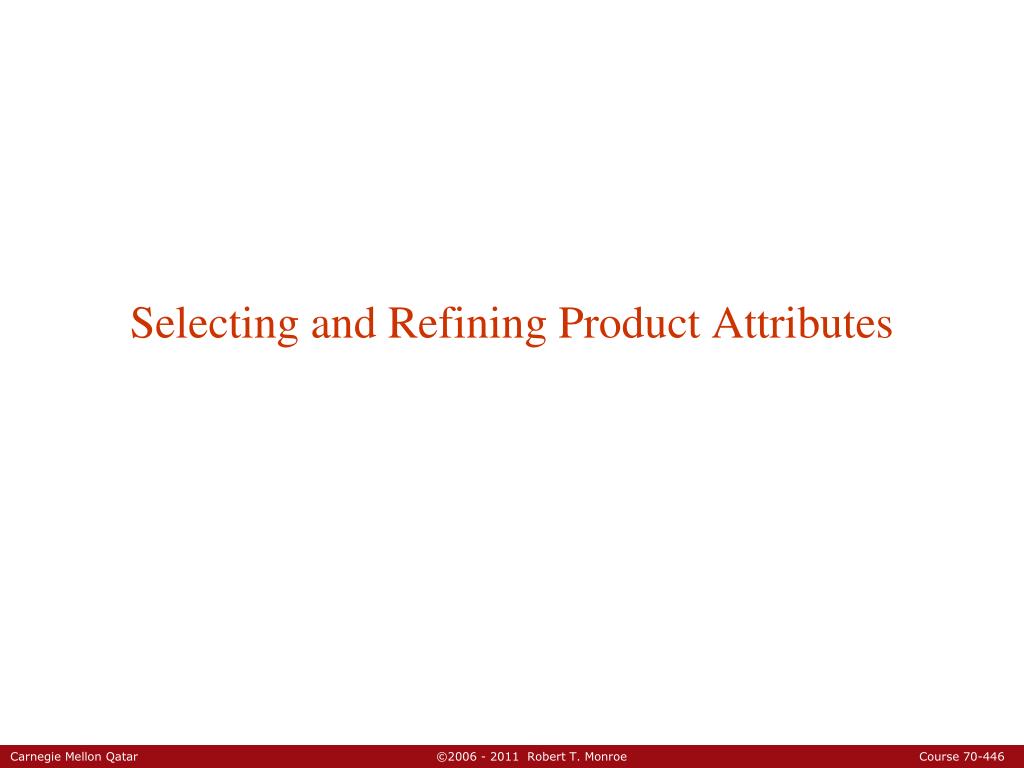 Selecting and Refining Product Attributes

Carnegie Mellon Qatar ©2006 - 2011 Robert T. Monroe Course 70-446